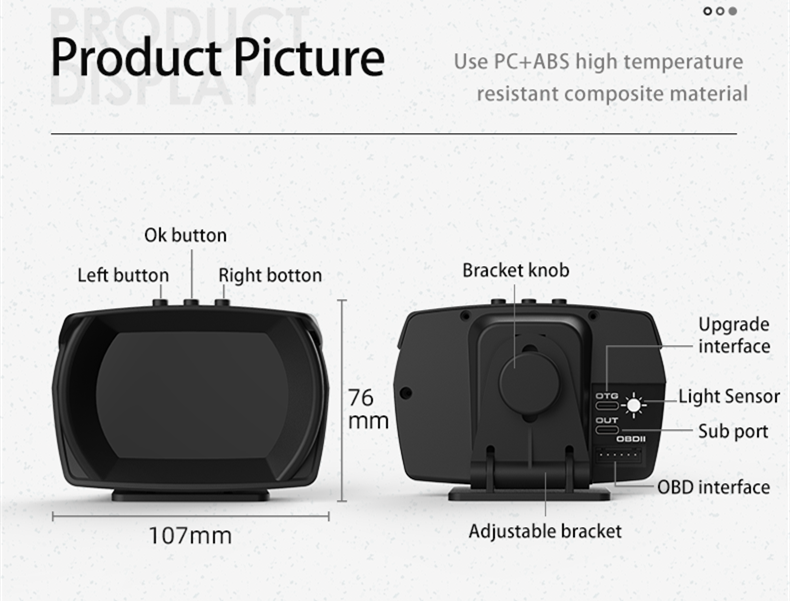 PRODUCT DISPLAY

Product Picture

Use PC+ABS high temperature resistant composite material

Ok button

Left button

Right botton

76 mm

107mm

Bracket knob

Upgrade interface

OTG

Light Sensor

OUT

Sub port

OBDII

OBD interface

Adjustable bracket